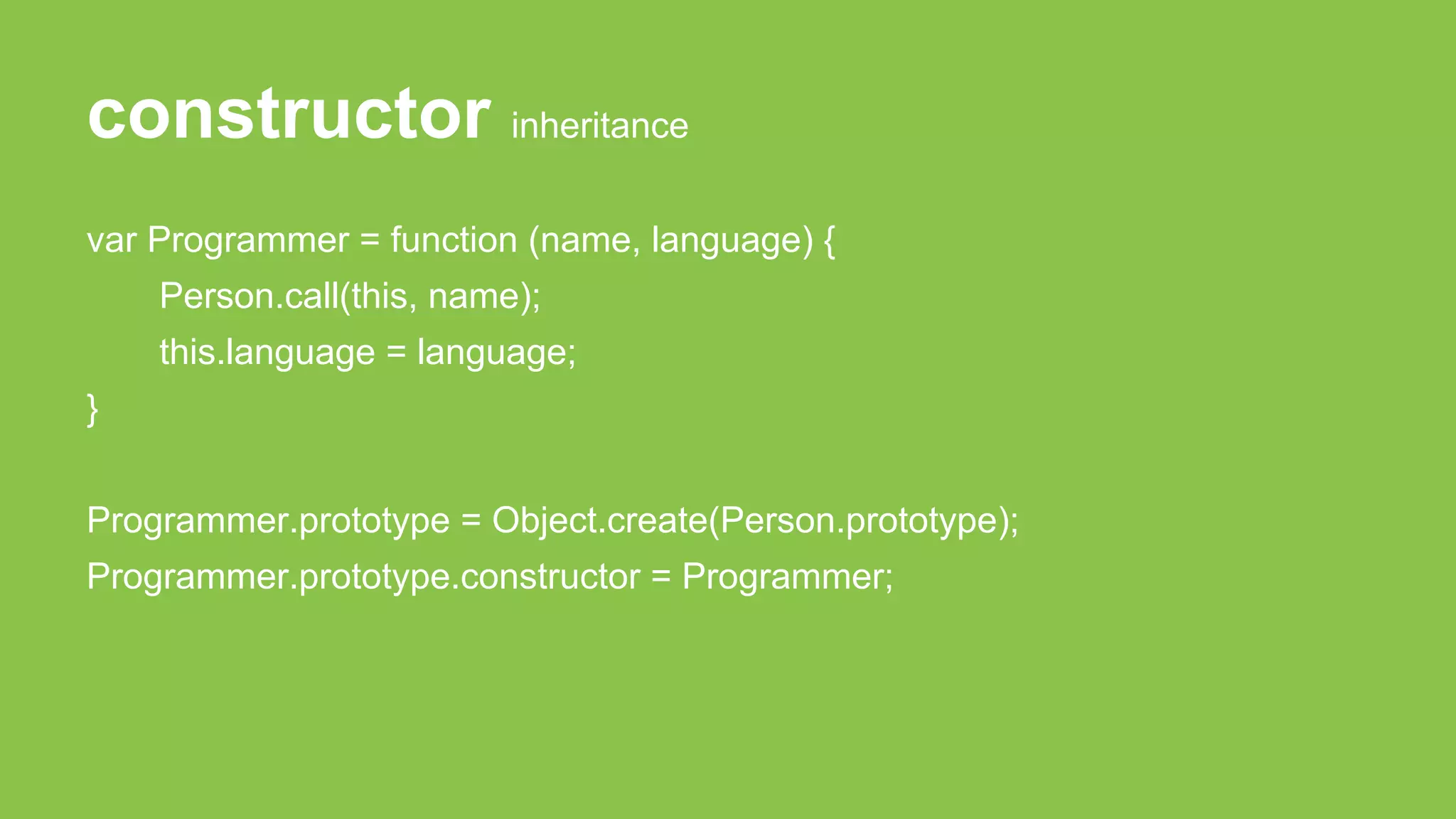 constructor inheritance

var Programmer = function (name, language) {
Person.call(this, name);
this.language = language;
}

Programmer.prototype = Object.create(Person.prototype);
Programmer.prototype.constructor = Programmer;